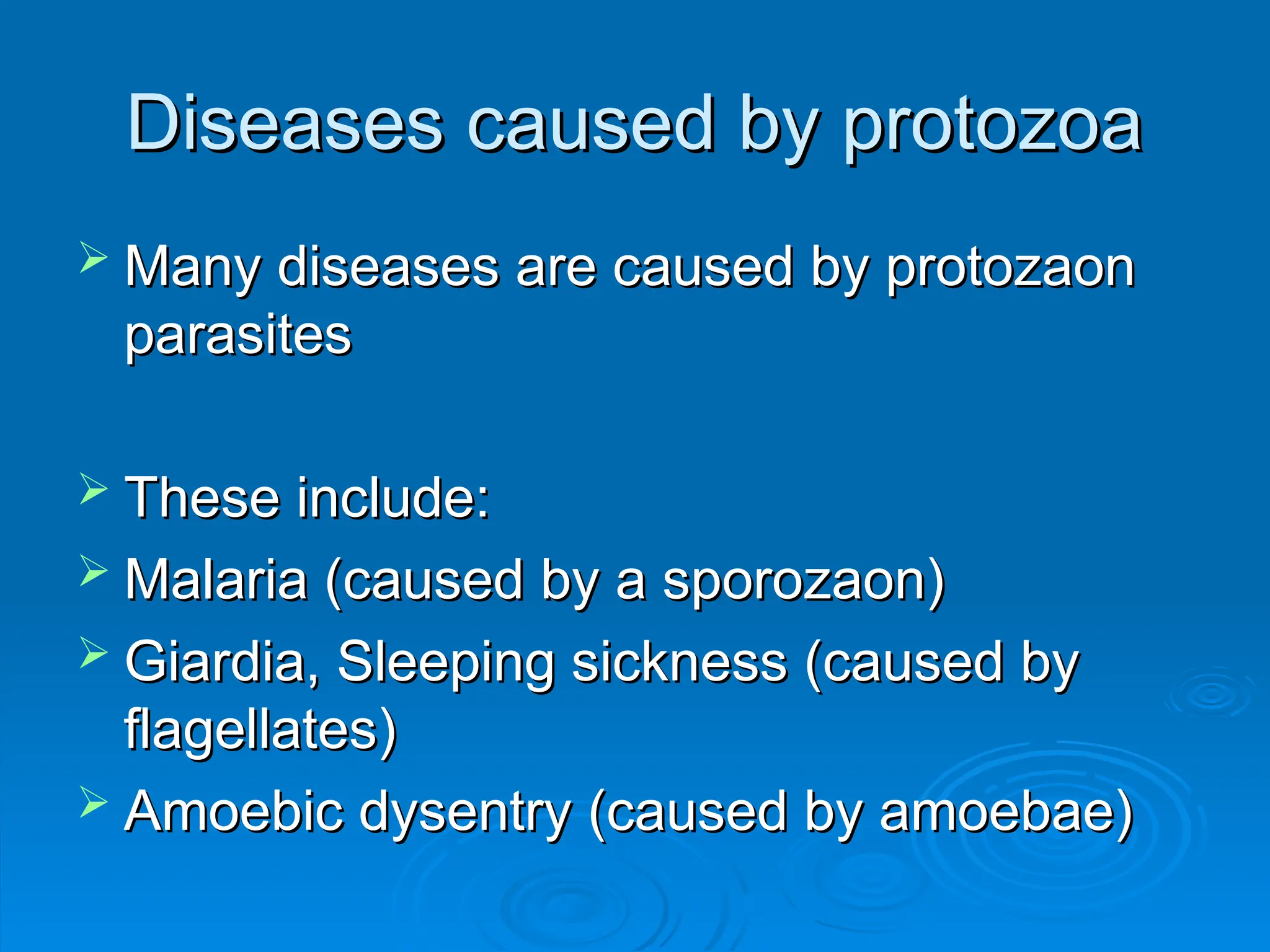 Diseases caused by protozoa

➢ Many diseases are caused by protozaon parasites

➢ These include:
➢ Malaria (caused by a sporozaon)
➢ Giardia, Sleeping sickness (caused by flagellates)
➢ Amoebic dysentry (caused by amoebae)